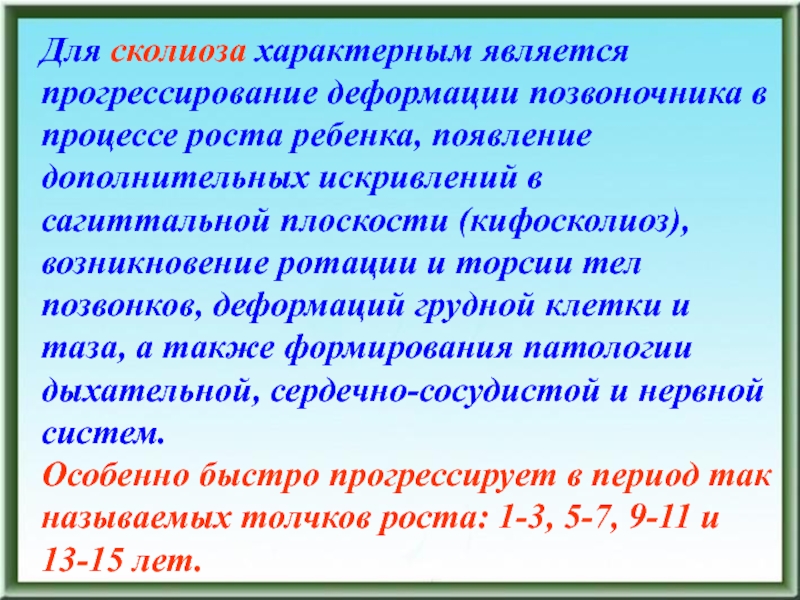 Для сколиоза характерным является прогрессирование деформации позвоночника в процессе роста ребенка, появление дополнительных искривлений в сагиттальной плоскости (кифосколиоз), возникновение ротации и торсии тел позвонков, деформаций грудной клетки и таза, а также формирования патологии дыхательной, сердечно-сосудистой и нервной систем.

Особенно быстро прогрессирует в период так называемых толчков роста: 1-3, 5-7, 9-11 и 13-15 лет.